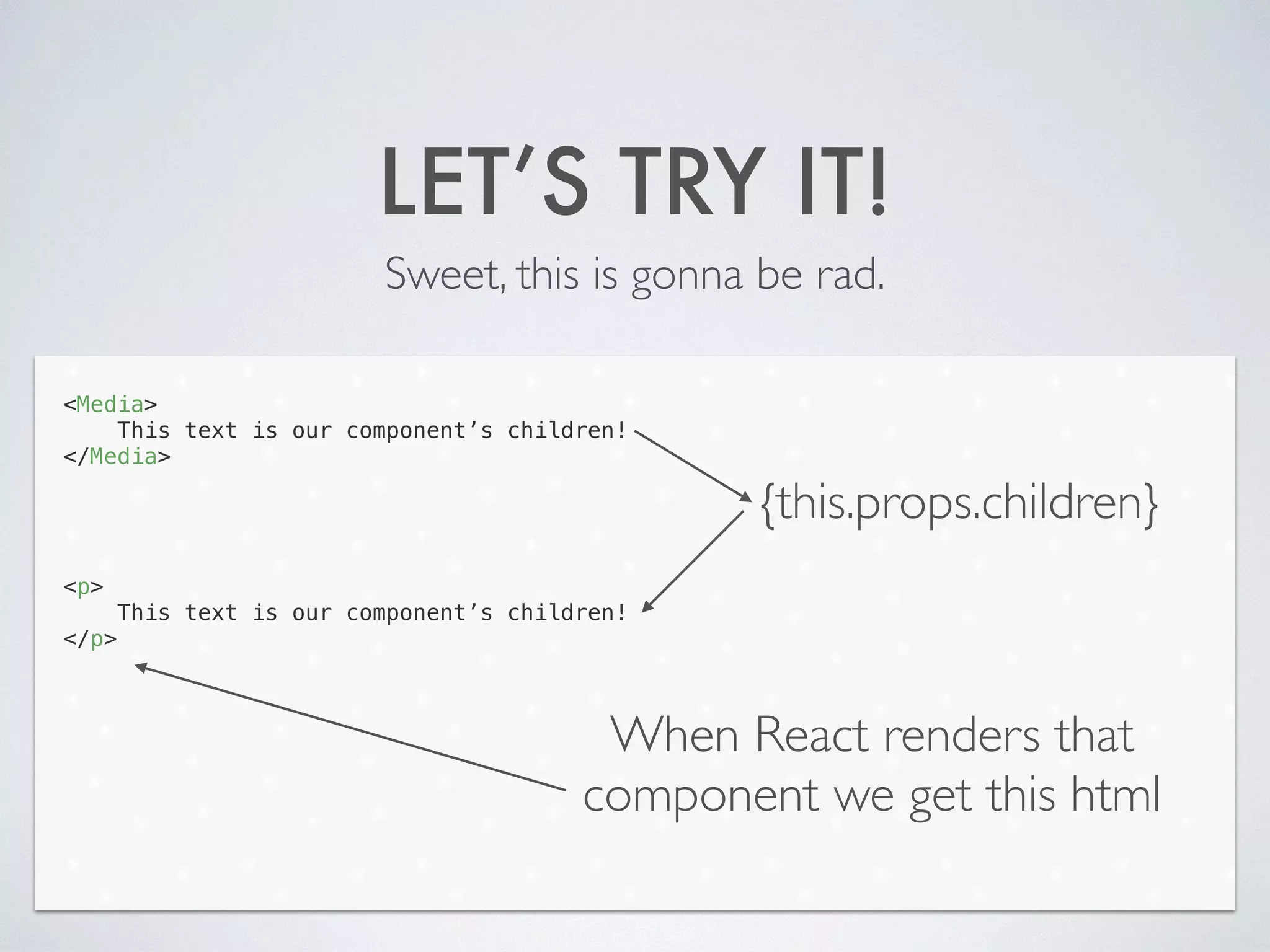 LET'S TRY IT!

Sweet, this is gonna be rad.

<Media>
This text is our component's children!
</Media>

{this.props.children}

<p>
This text is our component's children!
</p>

When React renders that component we get this html